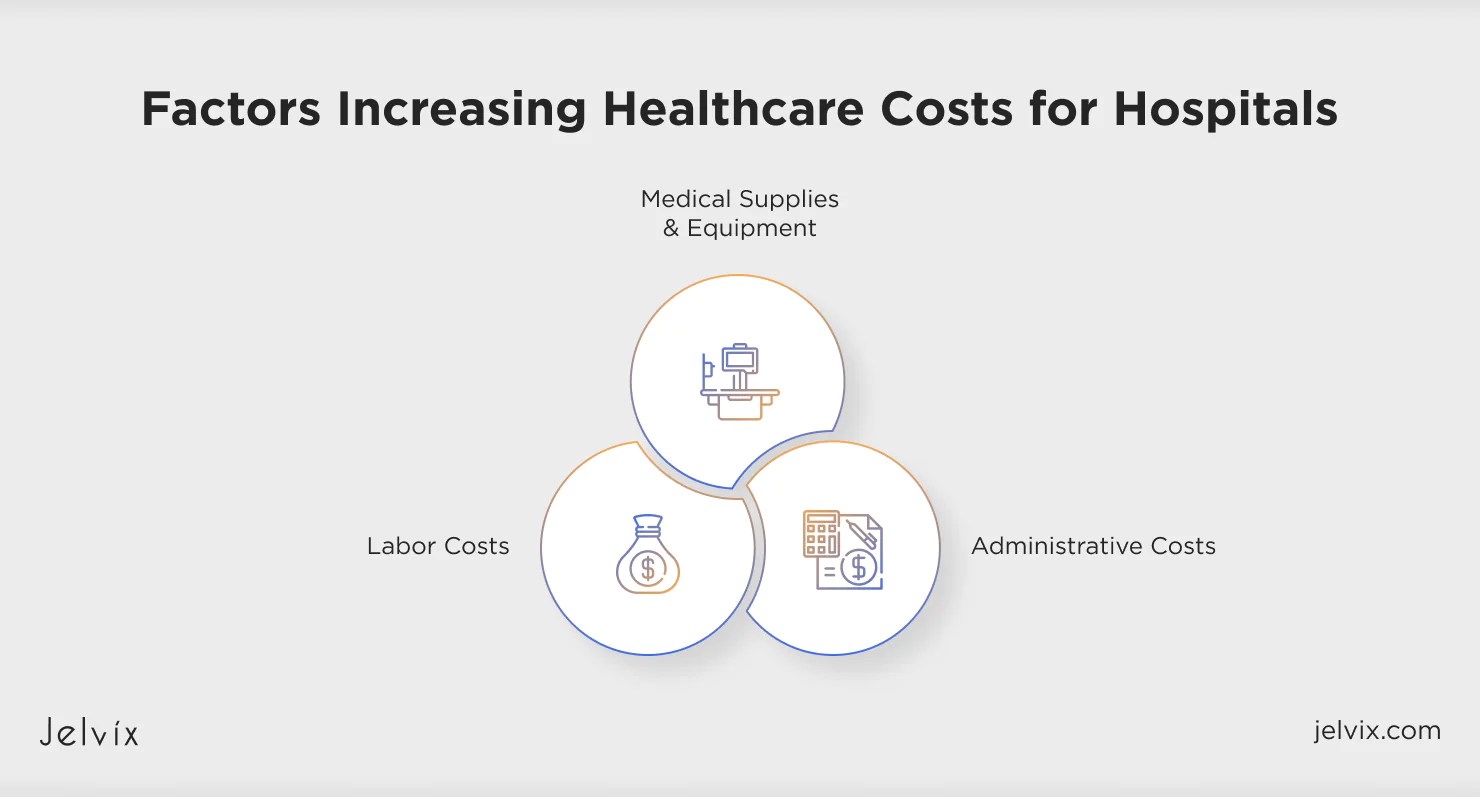 Factors Increasing Healthcare Costs for Hospitals

Medical Supplies & Equipment

Labor Costs

Administrative Costs

Jelvix

jelvix.com